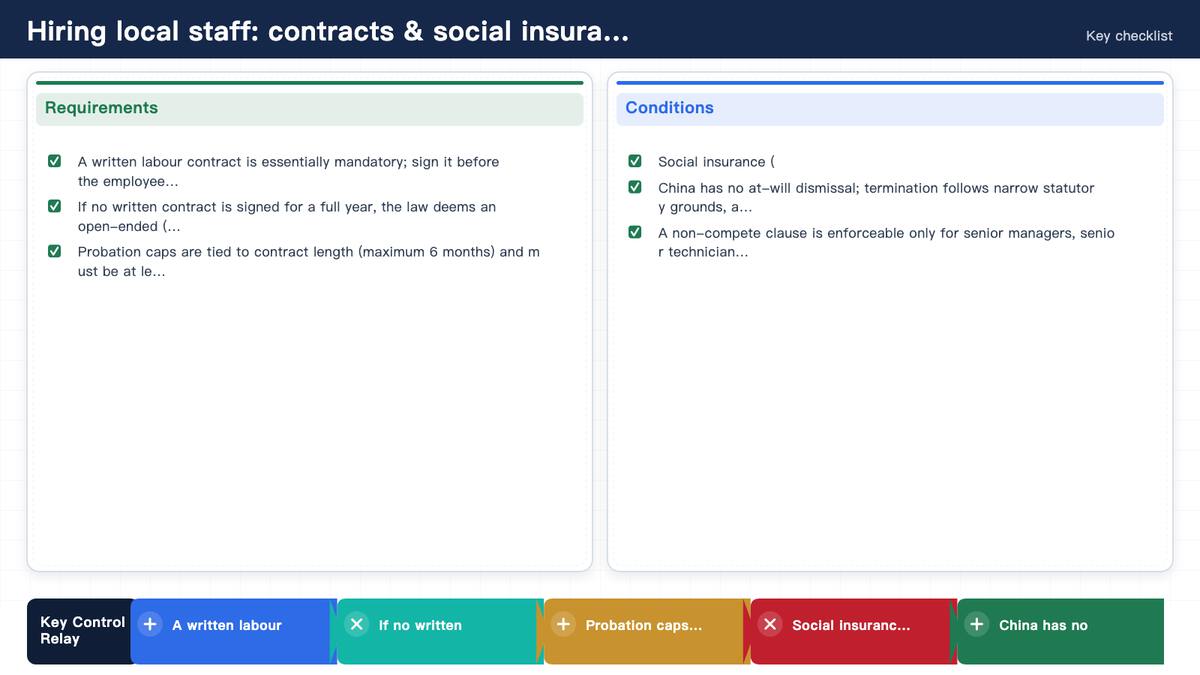 Hiring local staff: contracts & social insura...

Key checklist

Requirements

A written labour contract is essentially mandatory; sign it before the employee...

If no written contract is signed for a full year, the law deems an open-ended (...

Probation caps are tied to contract length (maximum 6 months) and must be at le...

Conditions

Social insurance (

China has no at-will dismissal; termination follows narrow statutory grounds, a...

A non-compete clause is enforceable only for senior managers, senior technician...

Key Control Relay

A written labour

If no written

Probation caps...

Social insuranc...

China has no